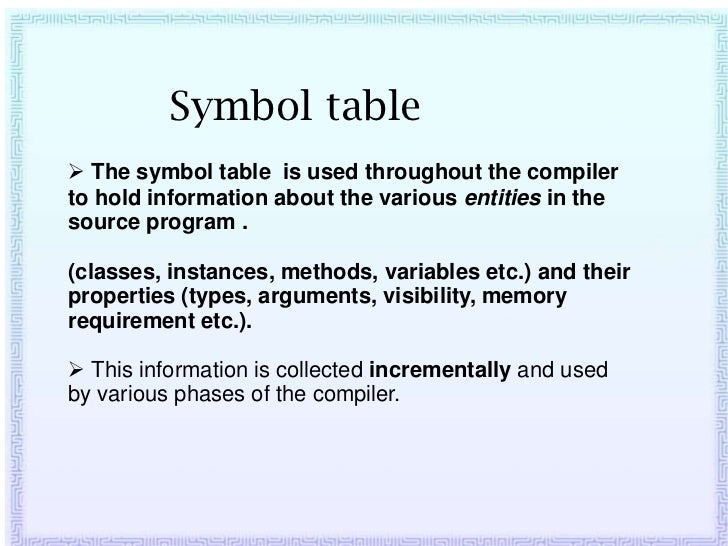 Symbol table

➢ The symbol table is used throughout the compiler to hold information about the various entities in the source program .

(classes, instances, methods, variables etc.) and their properties (types, arguments, visibility, memory requirement etc.).

➢ This information is collected incrementally and used by various phases of the compiler.